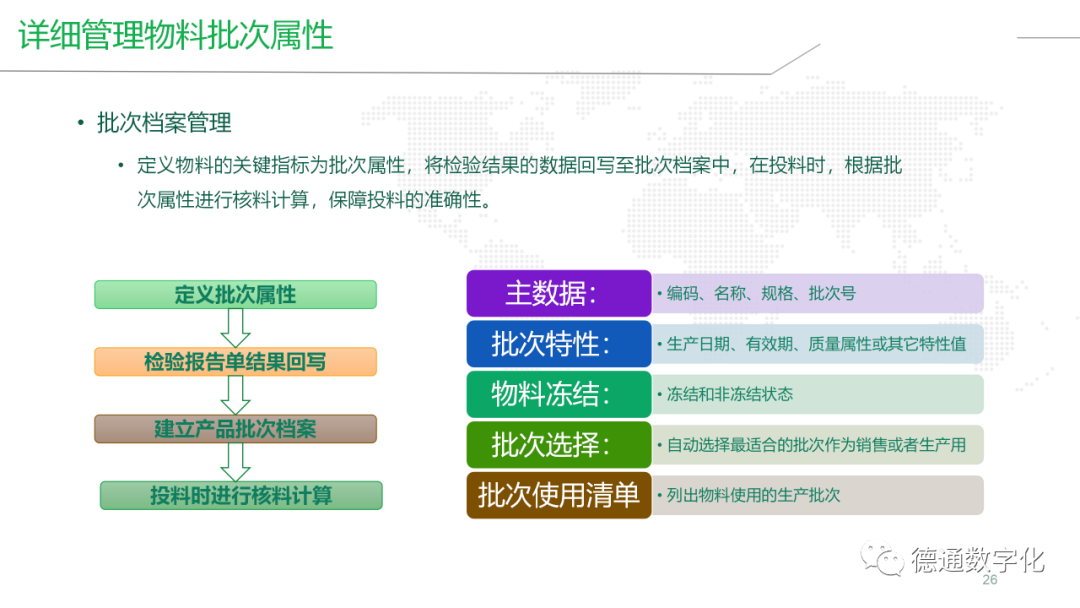 详细管理物料批次属性

• 批次档案管理

• 定义物料的关键指标为批次属性，将检验结果的数据回写至批次档案中，在投料时，根据批次属性进行核料计算，保障投料的准确性。

定义批次属性

检验报告单结果回写

建立产品批次档案

投料时进行核料计算

主数据：
• 编码、名称、规格、批次号

批次特性：
• 生产日期、有效期、质量属性或其它特性值

物料冻结：
• 冻结和非冻结状态

批次选择：
• 自动选择最适合的批次作为销售或者生产用

批次使用清单
• 列出物料使用的生产批次

德通数字化

26